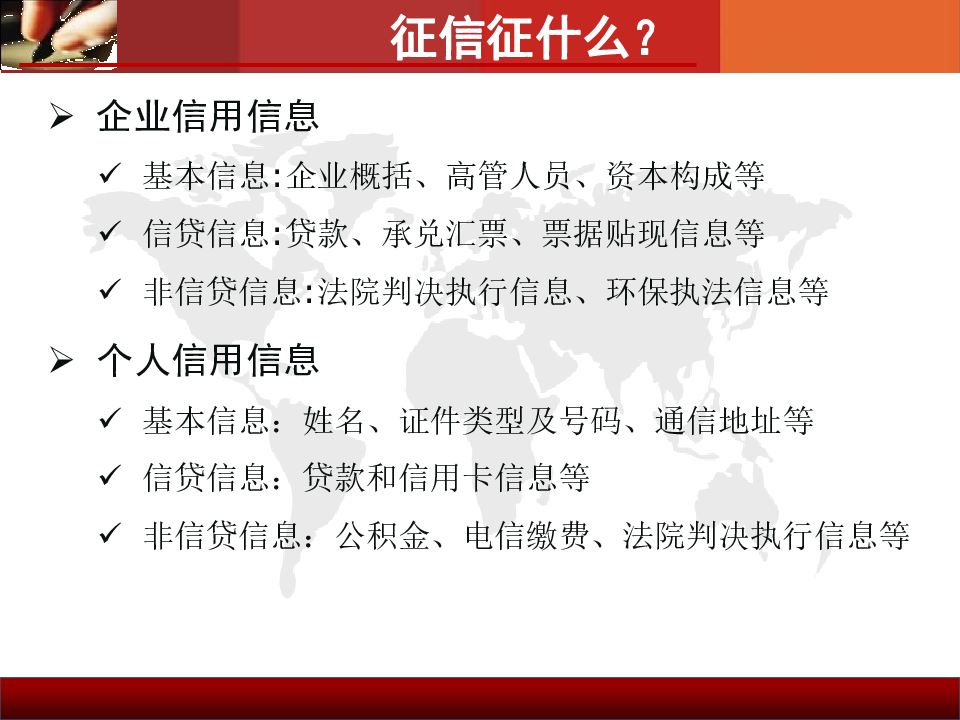 征信征什么？

➢ 企业信用信息

✓ 基本信息:企业概括、高管人员、资本构成等

✓ 信贷信息:贷款、承兑汇票、票据贴现信息等

✓ 非信贷信息:法院判决执行信息、环保执法信息等

➢ 个人信用信息

✓ 基本信息：姓名、证件类型及号码、通信地址等

✓ 信贷信息：贷款和信用卡信息等

✓ 非信贷信息：公积金、电信缴费、法院判决执行信息等